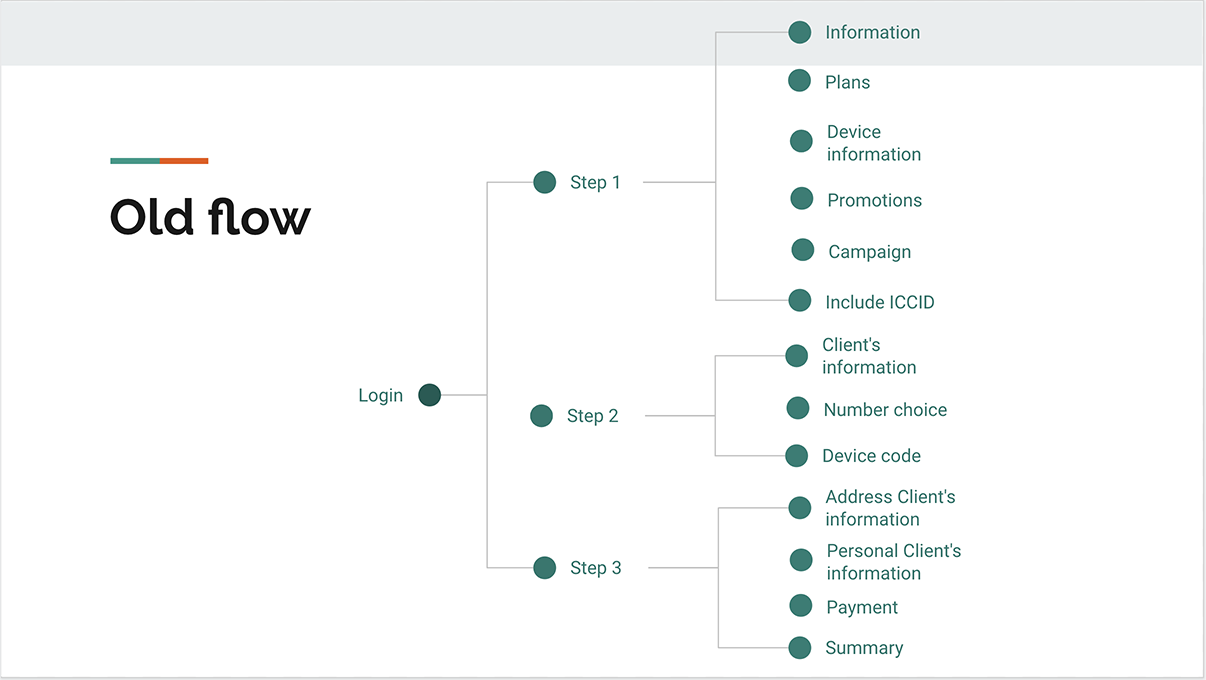 Old flow

Login

Step 1

Information

Plans

Device information

Promotions

Campaign

Include ICCID

Step 2

Client's information

Number choice

Device code

Step 3

Address Client's information

Personal Client's information

Payment

Summary